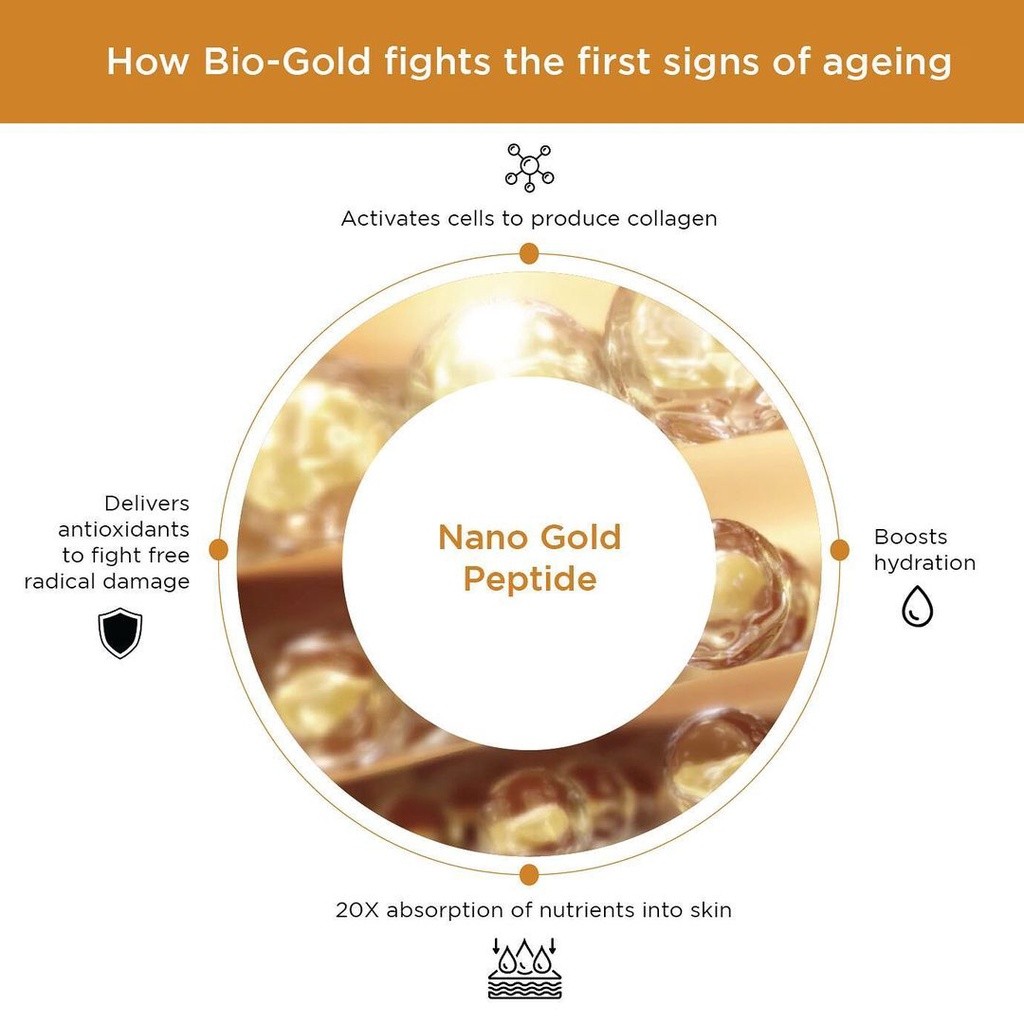 How Bio-Gold fights the first signs of ageing

Activates cells to produce collagen

Delivers antioxidants to fight free radical damage

Nano Gold Peptide

Boosts hydration

20X absorption of nutrients into skin